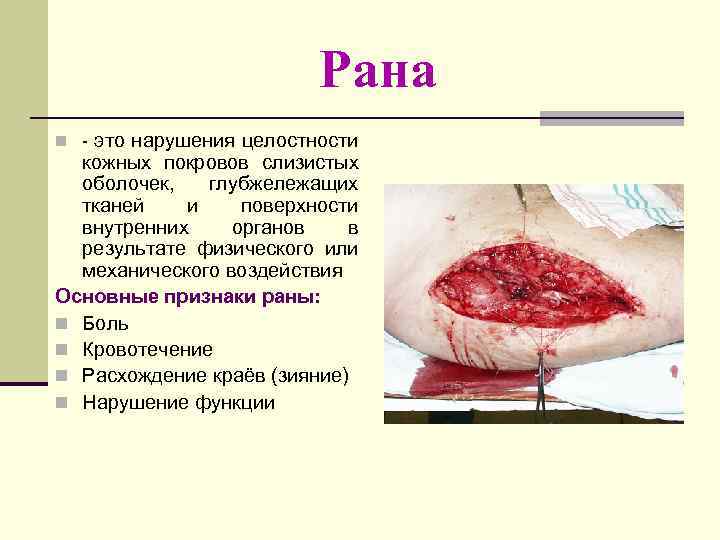 Рана

- это нарушения целостности кожных покровов слизистых оболочек, глубжележащих тканей и поверхности внутренних органов в результате физического или механического воздействия

Основные признаки раны:

Боль

Кровотечение

Расхождение краёв (зияние)

Нарушение функции